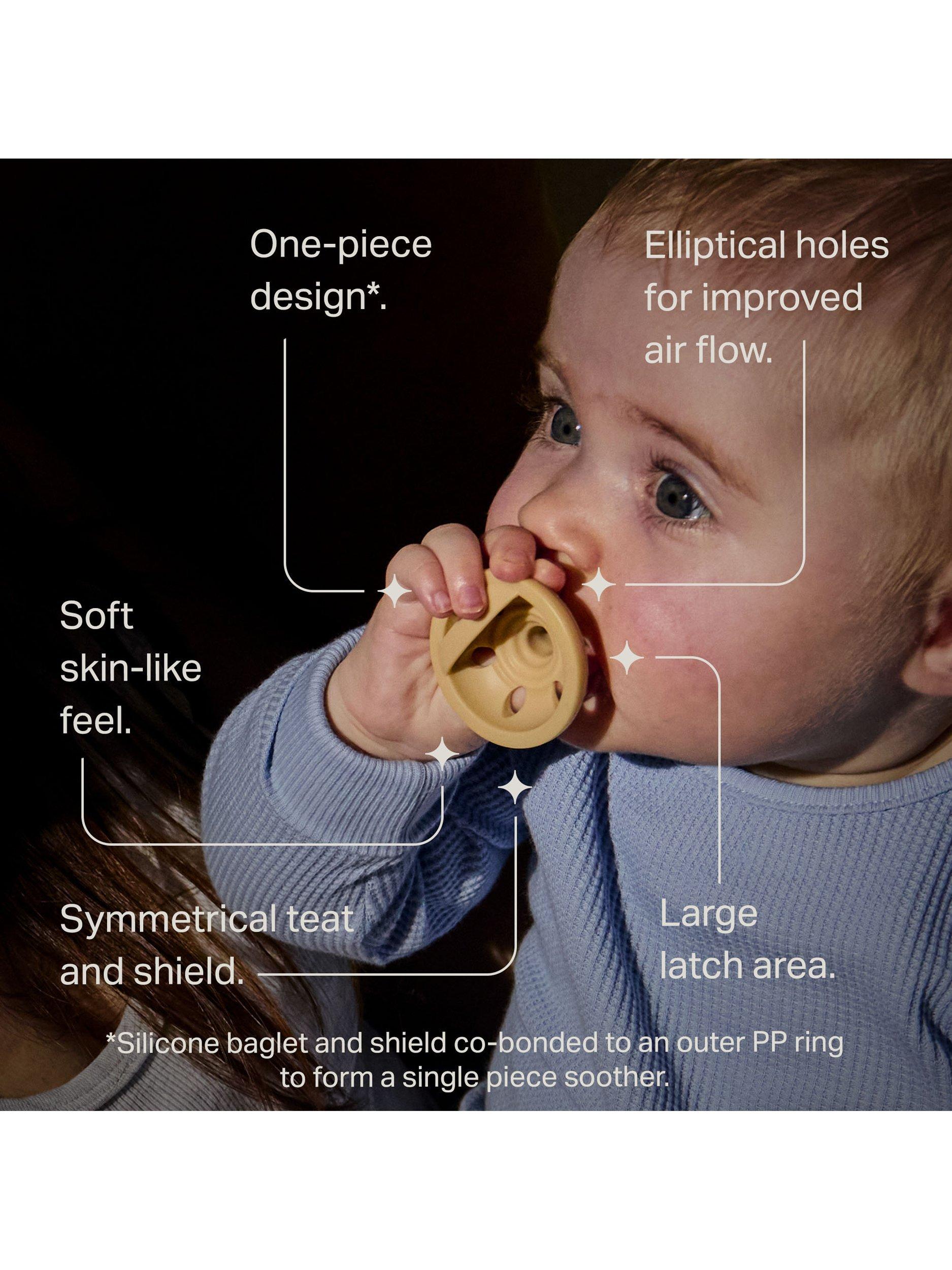 One-piece design*.

Elliptical holes for improved air flow.

Soft skin-like feel.

Symmetrical teat and shield.

Large latch area.

*Silicone baglet and shield co-bonded to an outer PP ring to form a single piece soother.